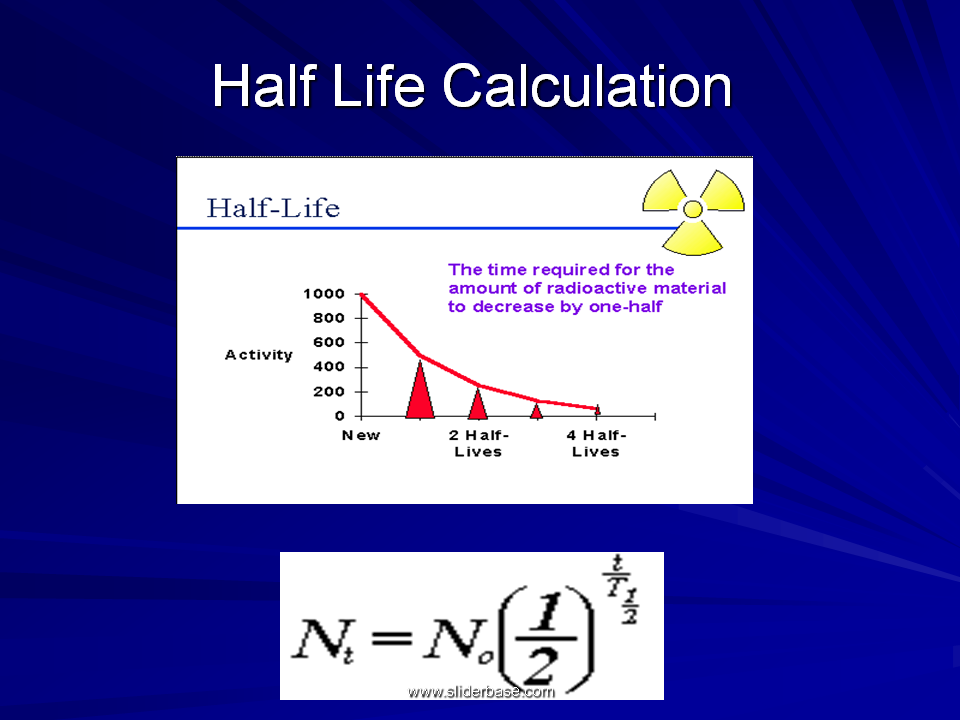 Half Life Calculation

Half-Life

The time required for the amount of radioactive material to decrease by one-half

Activity

1000
800
600
400
200
0

New

2 Half-Lives

4 Half-Lives

$N_t = N_o\left(\frac{1}{2}\right)^{\frac{t}{T_{\frac{1}{2}}}}$

www.sliderbase.com